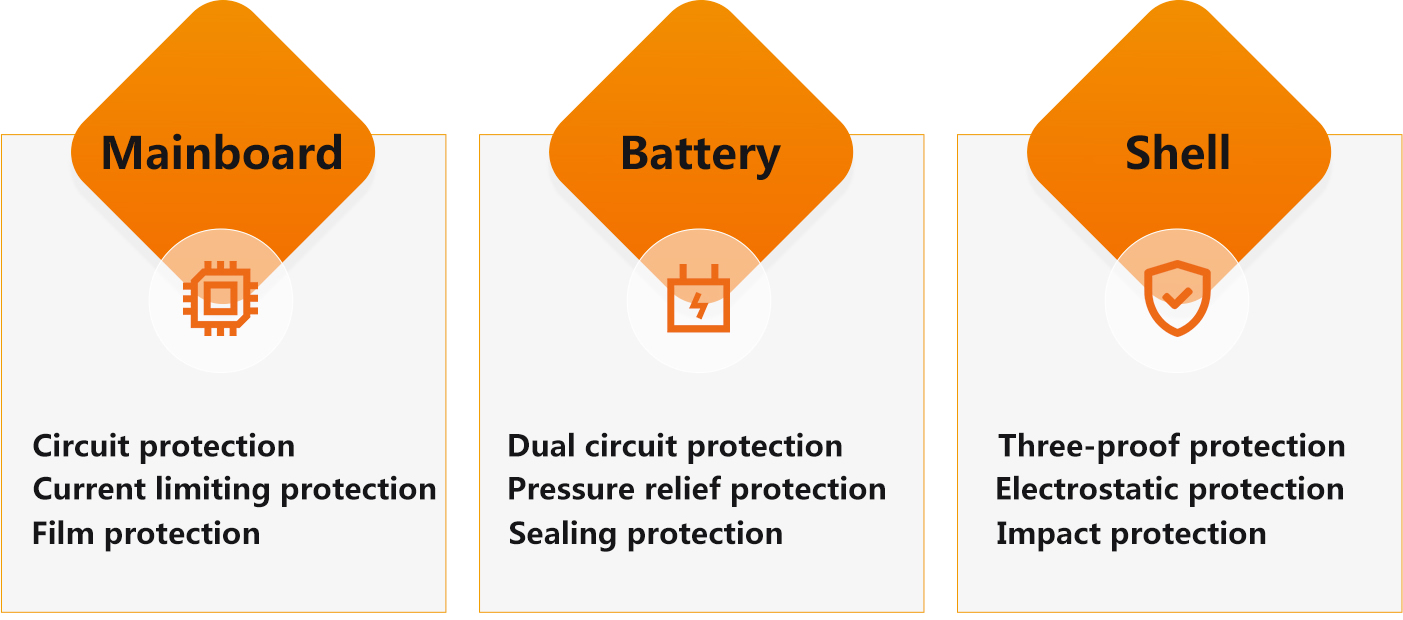 Mainboard

Circuit protection
Current limiting protection
Film protection

Battery

Dual circuit protection
Pressure relief protection
Sealing protection

Shell

Three-proof protection
Electrostatic protection
Impact protection